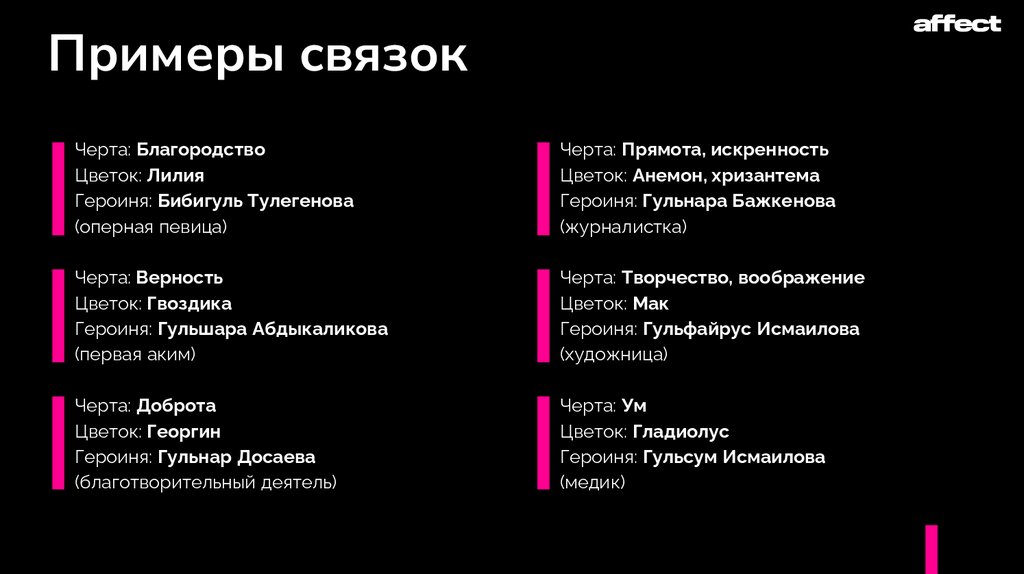 affect

Примеры связок

Черта: Благородство
Цветок: Лилия
Героиня: Бибигуль Тулегенова
(оперная певица)

Черта: Верность
Цветок: Гвоздика
Героиня: Гульшара Абдыкаликова
(первая аким)

Черта: Доброта
Цветок: Георгин
Героиня: Гульнар Досаева
(благотворительный деятель)

Черта: Прямота, искренность
Цветок: Анемон, хризантема
Героиня: Гульнара Бажкенова
(журналистка)

Черта: Творчество, воображение
Цветок: Мак
Героиня: Гульфайрус Исмаилова
(художница)

Черта: Ум
Цветок: Гладиолус
Героиня: Гульсум Исмаилова
(медик)